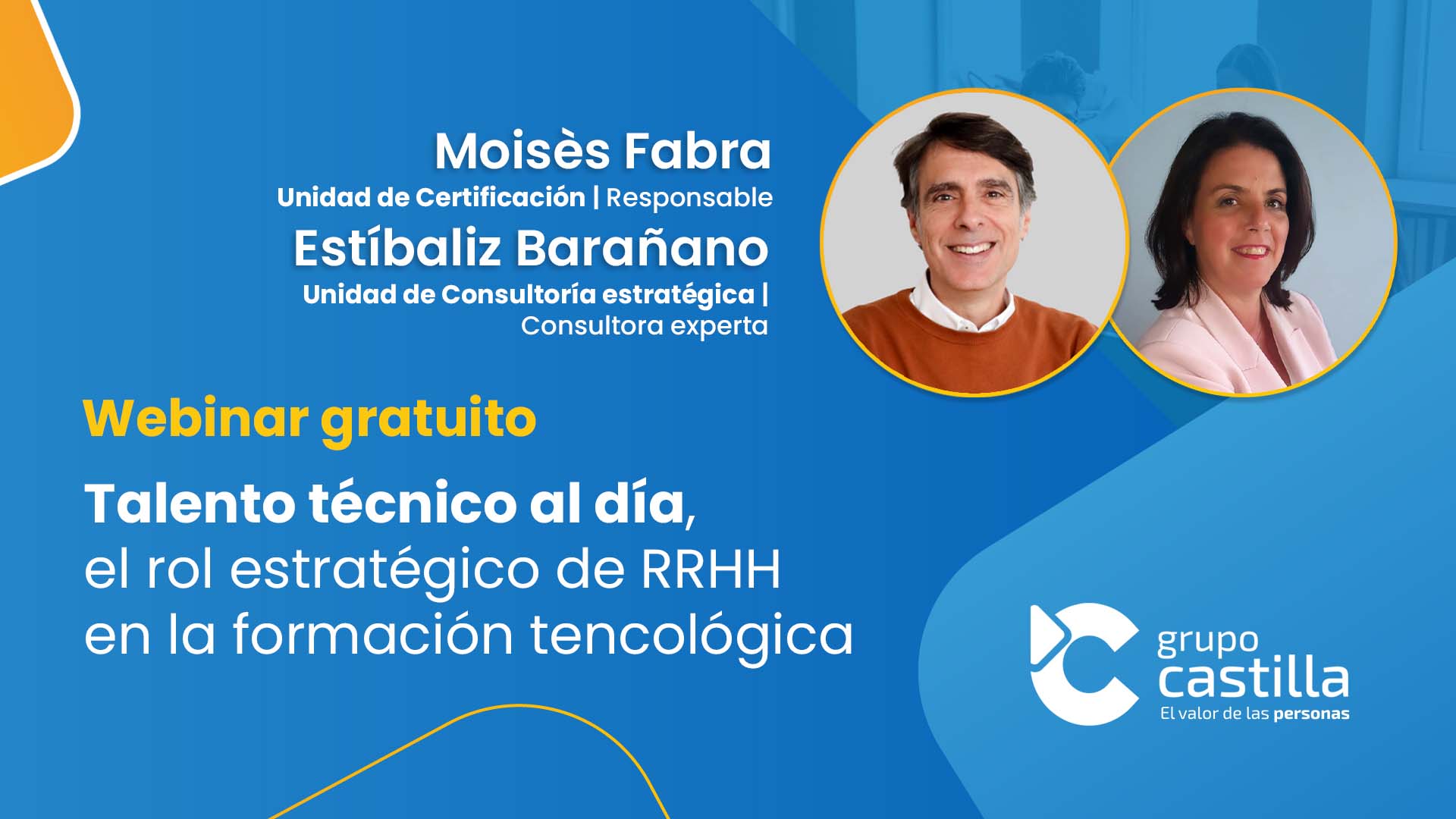 Moisès Fabra
Unidad de Certificación | Responsable
Estíbaliz Barañano
Unidad de Consultoría estratégica | Consultora experta

Webinar gratuito

Talento técnico al día, el rol estratégico de RRHH en la formación tencológica

grupo castilla
El valor de las personas